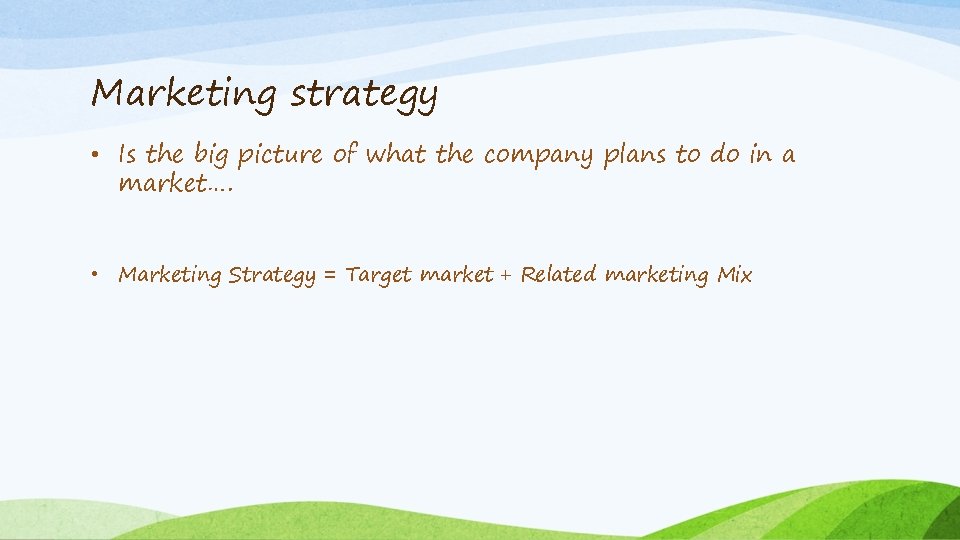 Marketing strategy

• Is the big picture of what the company plans to do in a market….

• Marketing Strategy = Target market + Related marketing Mix